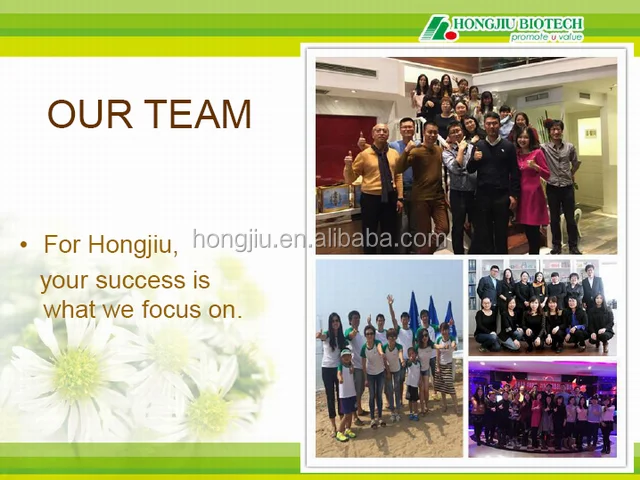 HONGJIU BIOTECH
promote u value

OUR TEAM

• For Hongjiu,
your success is what we focus on.

hongjiu.en.alibaba.com